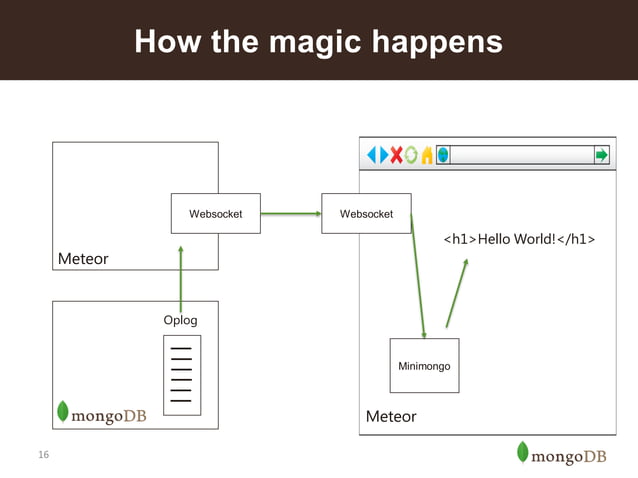 How the magic happens

Websocket

Meteor

Oplog

mongoDB

Websocket

<h1>Hello World!</h1>

Minimongo

Meteor

16

mongoDB